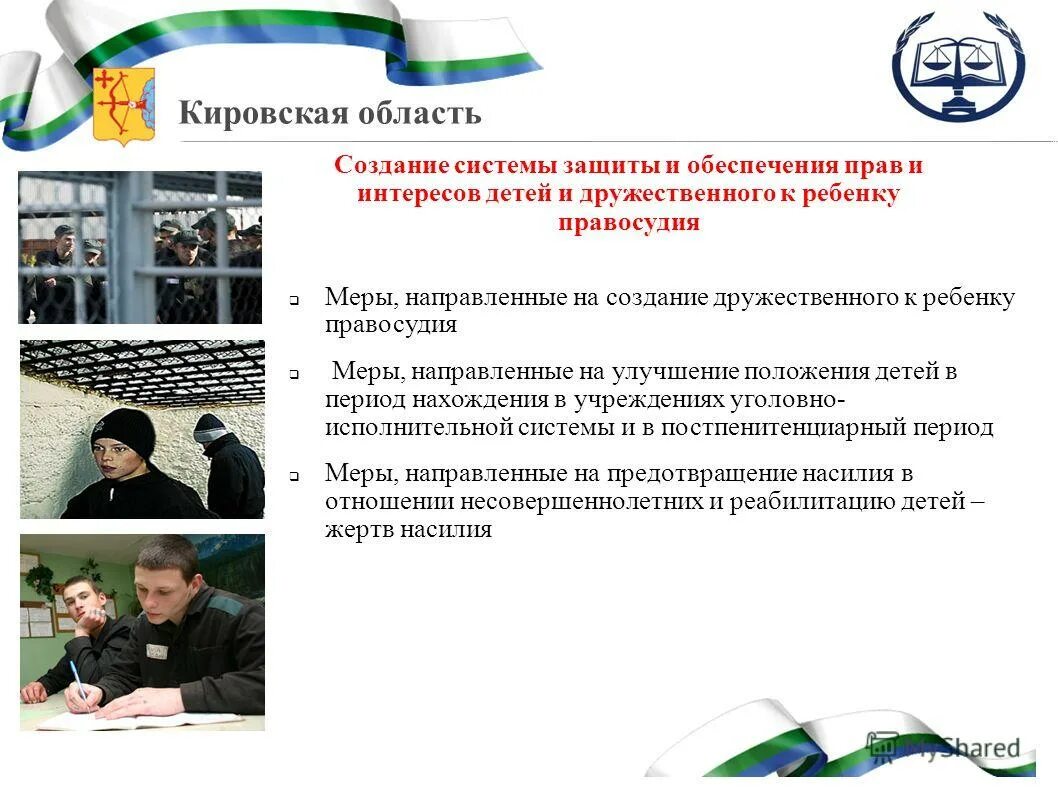 Кировская область

Создание системы защиты и обеспечения прав и интересов детей и дружественного к ребенку правосудия

Меры, направленные на создание дружественного к ребенку правосудия

Меры, направленные на улучшение положения детей в период нахождения в учреждениях уголовно-исполнительной системы и в постпенитенциарный период

Меры, направленные на предотвращение насилия в отношении несовершеннолетних и реабилитацию детей – жертв насилия

MyShared